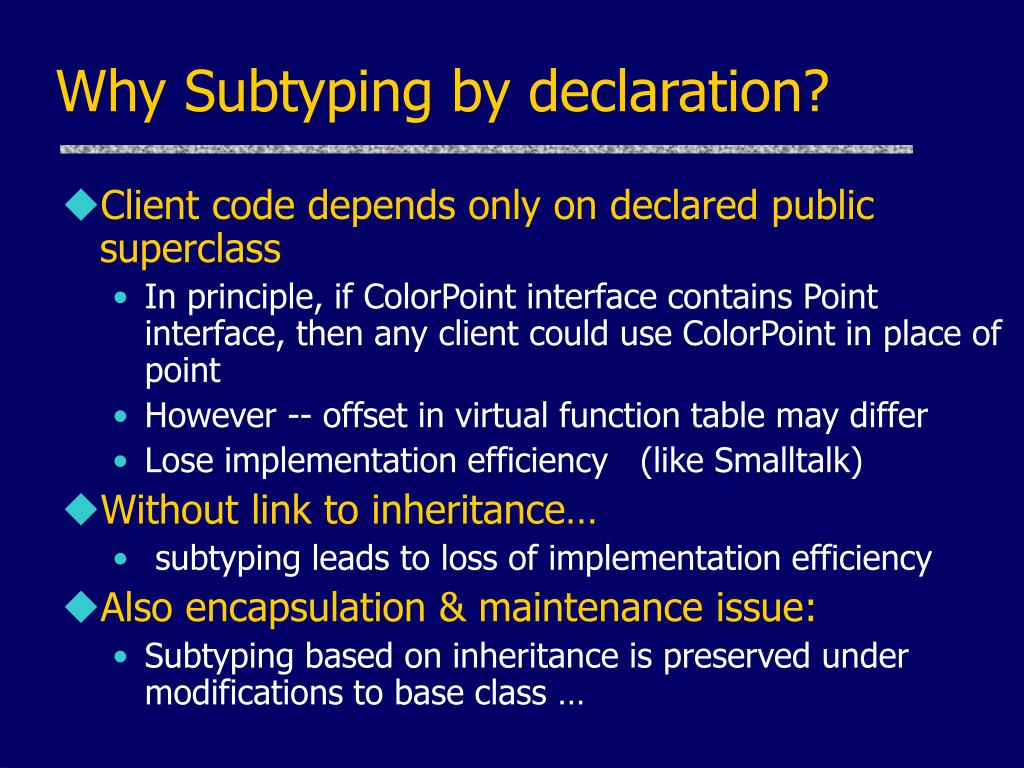 Why Subtyping by declaration?

◆Client code depends only on declared public superclass

• In principle, if ColorPoint interface contains Point interface, then any client could use ColorPoint in place of point

• However -- offset in virtual function table may differ

• Lose implementation efficiency (like Smalltalk)

◆Without link to inheritance…

• subtyping leads to loss of implementation efficiency

◆Also encapsulation & maintenance issue:

• Subtyping based on inheritance is preserved under modifications to base class …